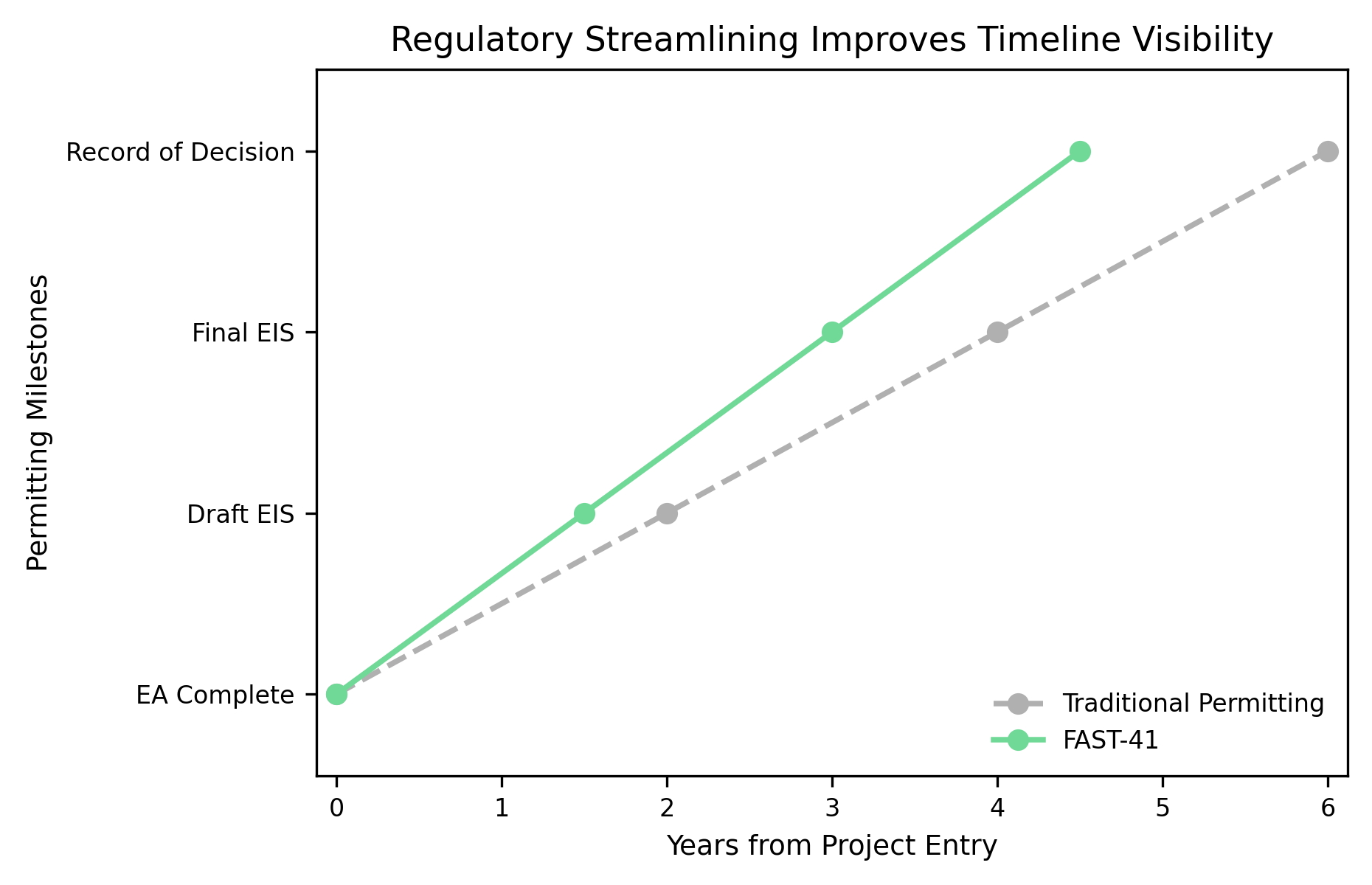 Regulatory Streamlining Improves Timeline Visibility

Permitting Milestones

Record of Decision
Final EIS
Draft EIS
EA Complete

Traditional Permitting
FAST-41

0
1
2
3
4
5
6

Years from Project Entry